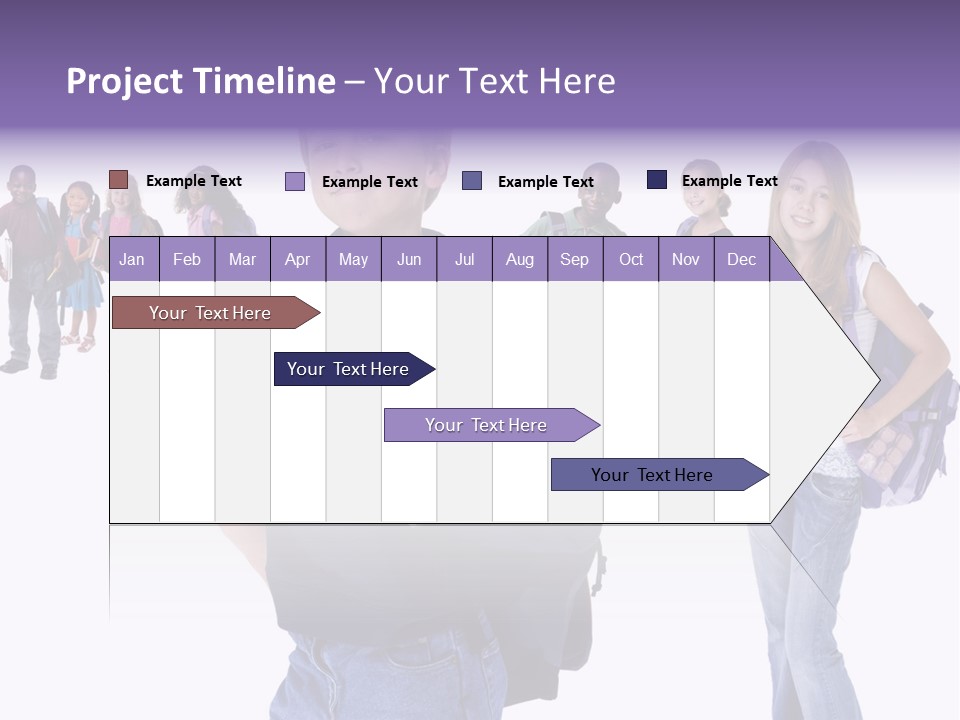 Project Timeline – Your Text Here

Example Text
Example Text
Example Text
Example Text

| Jan | Feb | Mar | Apr | May | Jun | Jul | Aug | Sep | Oct | Nov | Dec |
|---|---|---|---|---|---|---|---|---|---|---|---|

Your Text Here
Your Text Here
Your Text Here
Your Text Here